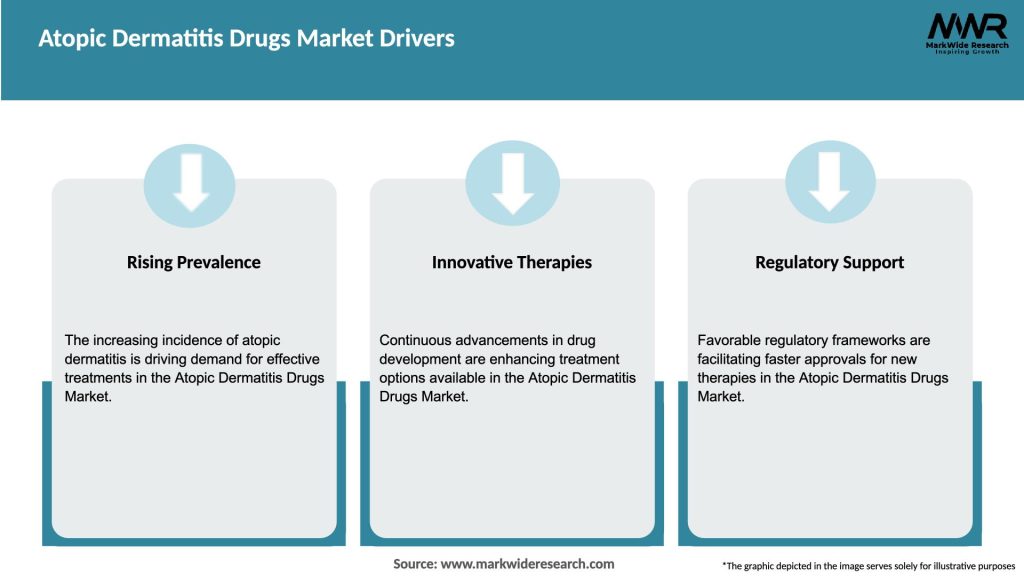 Atopic Dermatitis Drugs Market Drivers

MWR
MarkWide Research
Inspiring Growth

Rising Prevalence

The increasing incidence of atopic dermatitis is driving demand for effective treatments in the Atopic Dermatitis Drugs Market.

Innovative Therapies

Continuous advancements in drug development are enhancing treatment options available in the Atopic Dermatitis Drugs Market.

Regulatory Support

Favorable regulatory frameworks are facilitating faster approvals for new therapies in the Atopic Dermatitis Drugs Market.

Source: www.markwideresearch.com

*The graphic depicted in the image serves solely for illustrative purposes